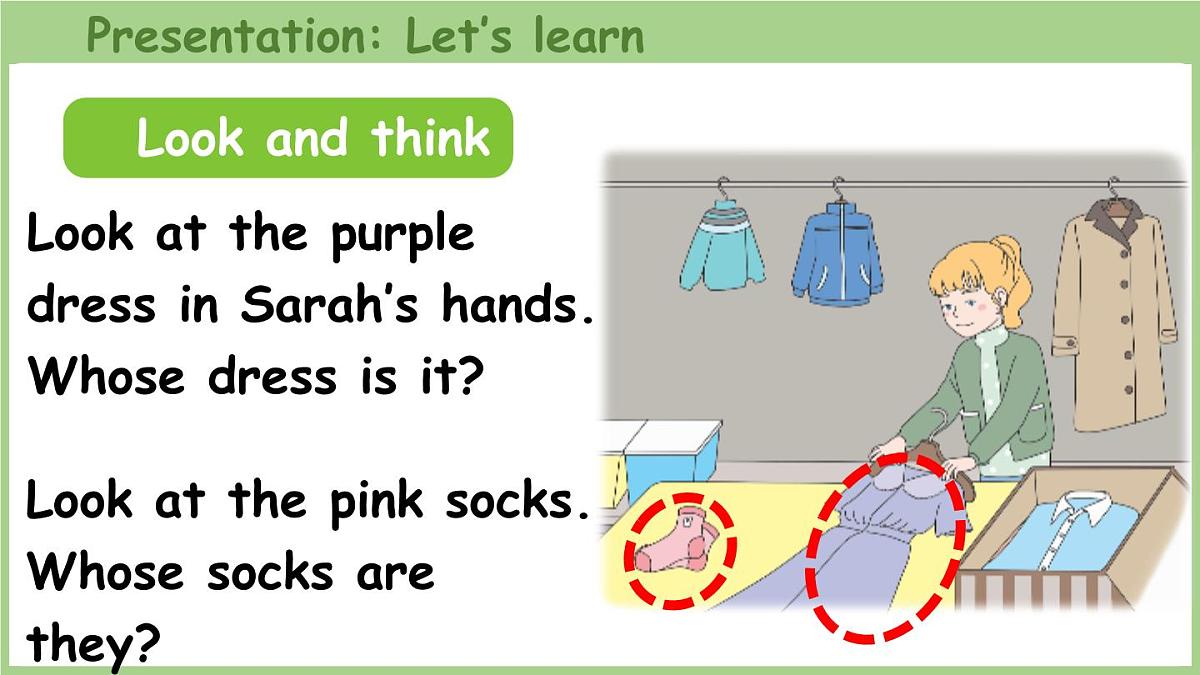 Presentation: Let's learn

Look and think

Look at the purple dress in Sarah's hands. Whose dress is it?

Look at the pink socks. Whose socks are they?